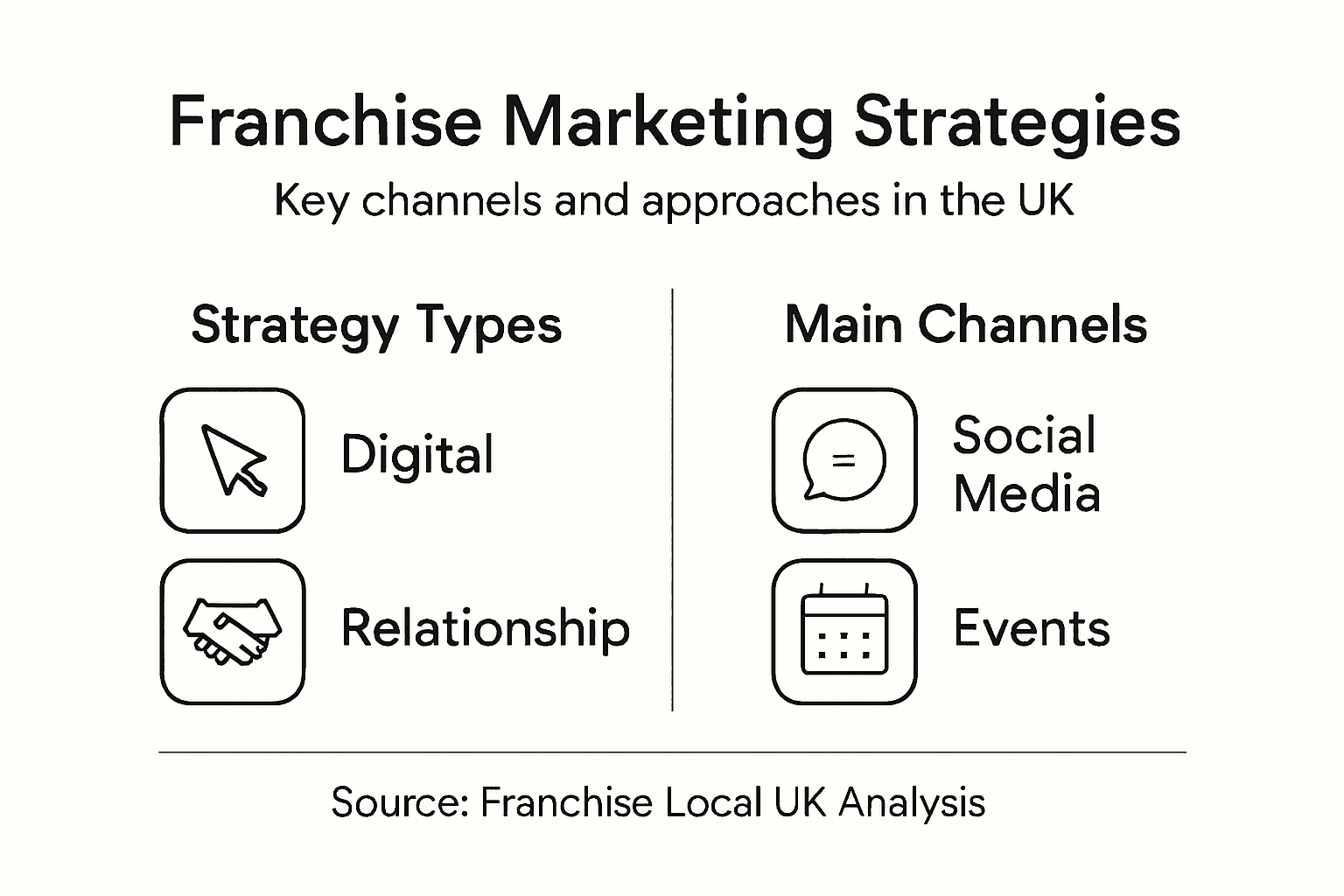 Franchise Marketing Strategies

Key channels and approaches in the UK

Strategy Types

Digital

Relationship

Main Channels

Social Media

Events

Source: Franchise Local UK Analysis